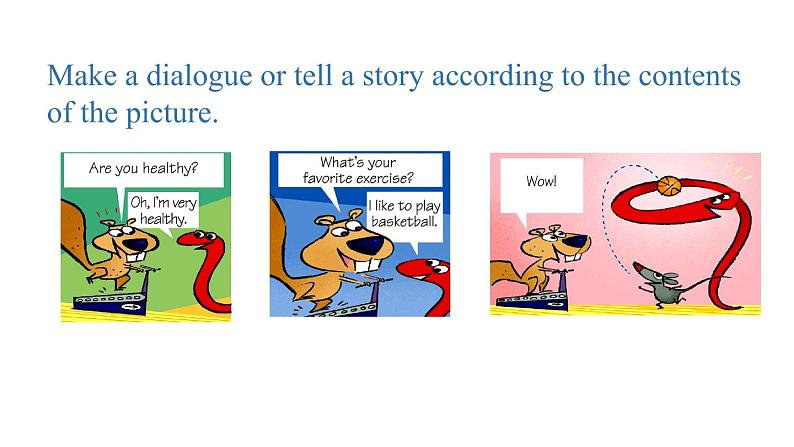 Make a dialogue or tell a story according to the contents of the picture.

Are you healthy?

Oh, I'm very healthy.

What's your favorite exercise?

I like to play basketball.

Wow!